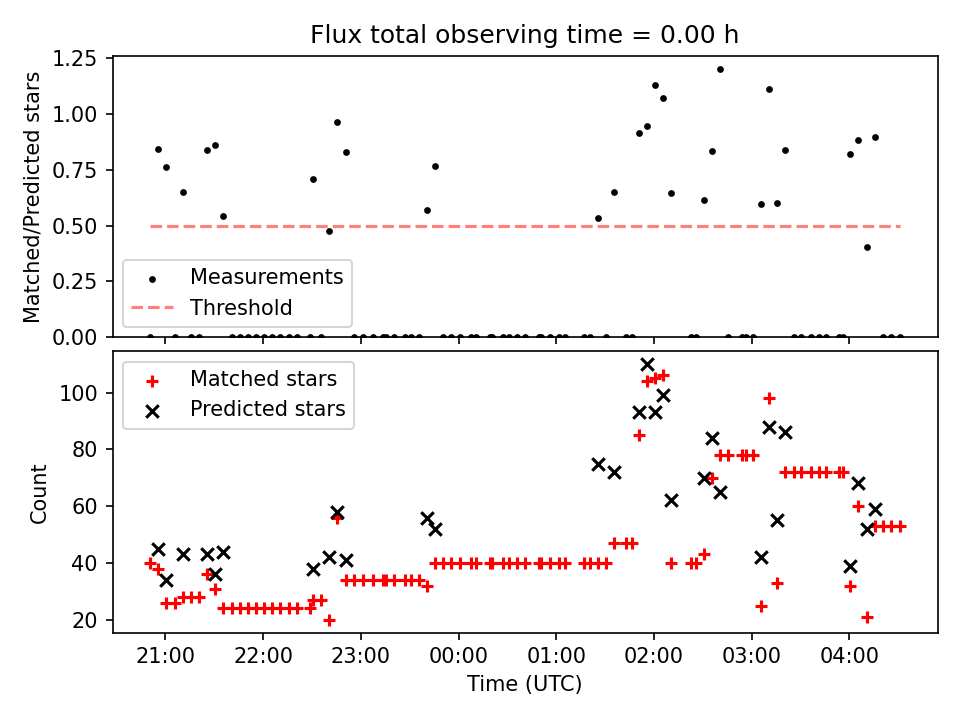 Flux total observing time = 0.00 h

Matched/Predicted stars

1.25
1.00
0.75
0.50
0.25
0.00

Measurements
Threshold

Count

100
80
60
40
20

Matched stars
Predicted stars

21:00
22:00
23:00
00:00
01:00
02:00
03:00
04:00

Time (UTC)